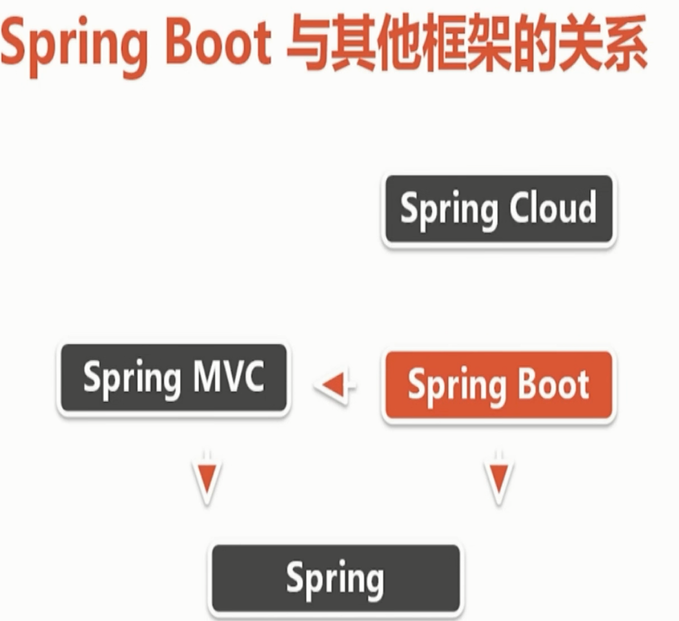 Spring Boot 与其他框架的关系

Spring Cloud

Spring MVC

Spring Boot

Spring